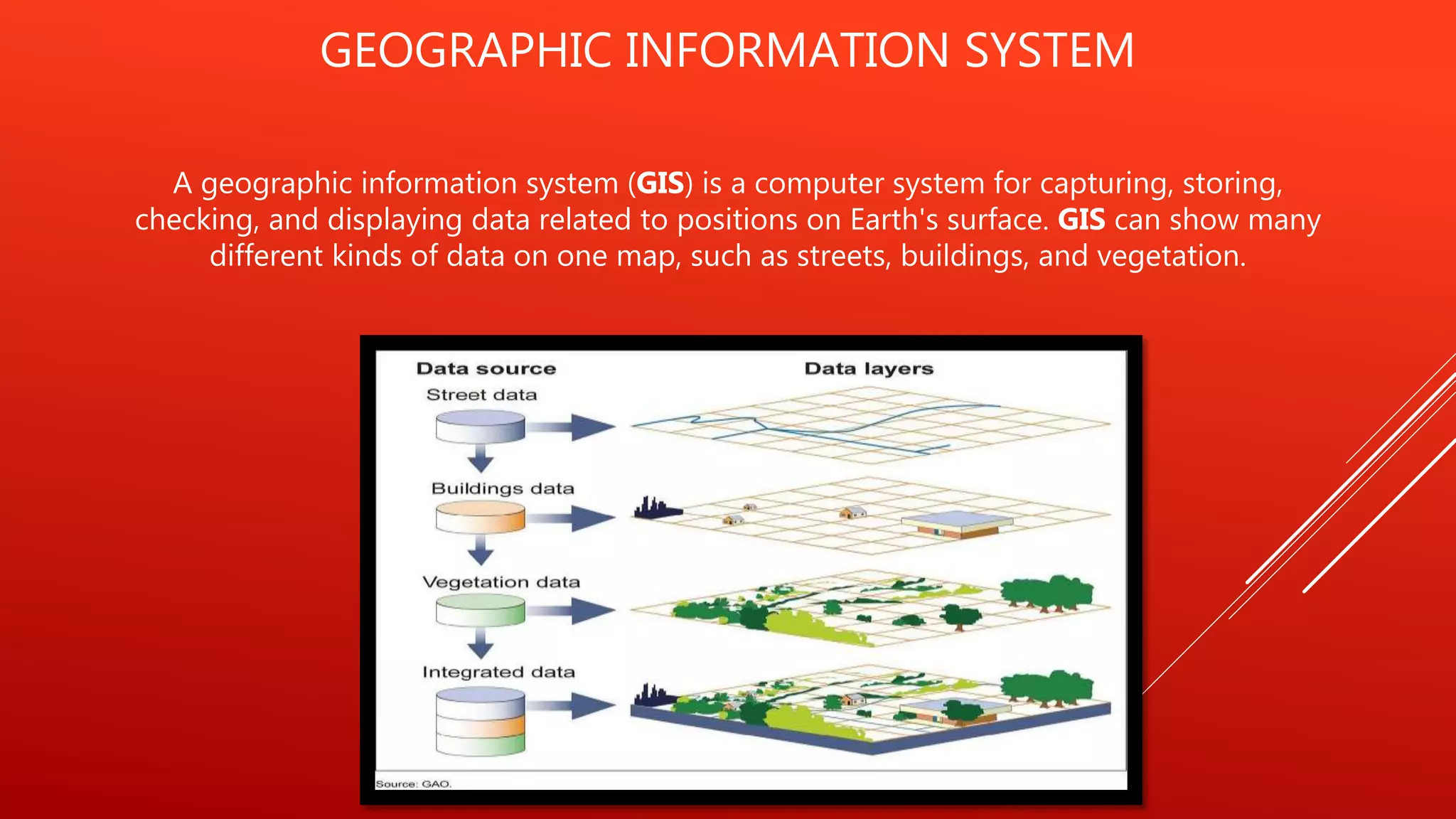 GEOGRAPHIC INFORMATION SYSTEM

A geographic information system (GIS) is a computer system for capturing, storing, checking, and displaying data related to positions on Earth's surface. GIS can show many different kinds of data on one map, such as streets, buildings, and vegetation.

Data source

Data layers

Street data

Buildings data

Vegetation data

Integrated data

Source: GAO.